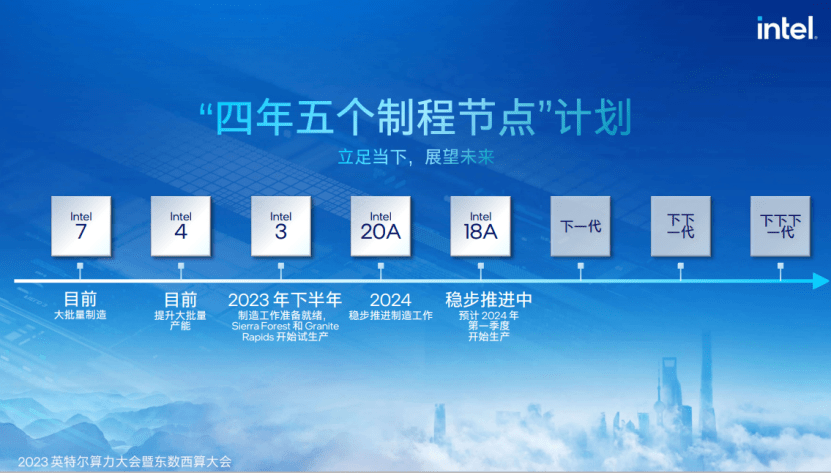 intel.

“四年五个制程节点”计划

立足当下，展望未来

Intel 7

Intel 4

Intel 3

Intel 20A

Intel 18A

下一代

下下一代

下下下一代

目前
大批量制造

目前
提升大批量产能

2023 年下半年
制造工作准备就绪，Sierra Forest 和 Granite Rapids 开始试生产

2024
稳步推进制造工作

稳步推进中
预计 2024 年第一季度开始生产

2023 英特尔算力大会暨东数西算大会